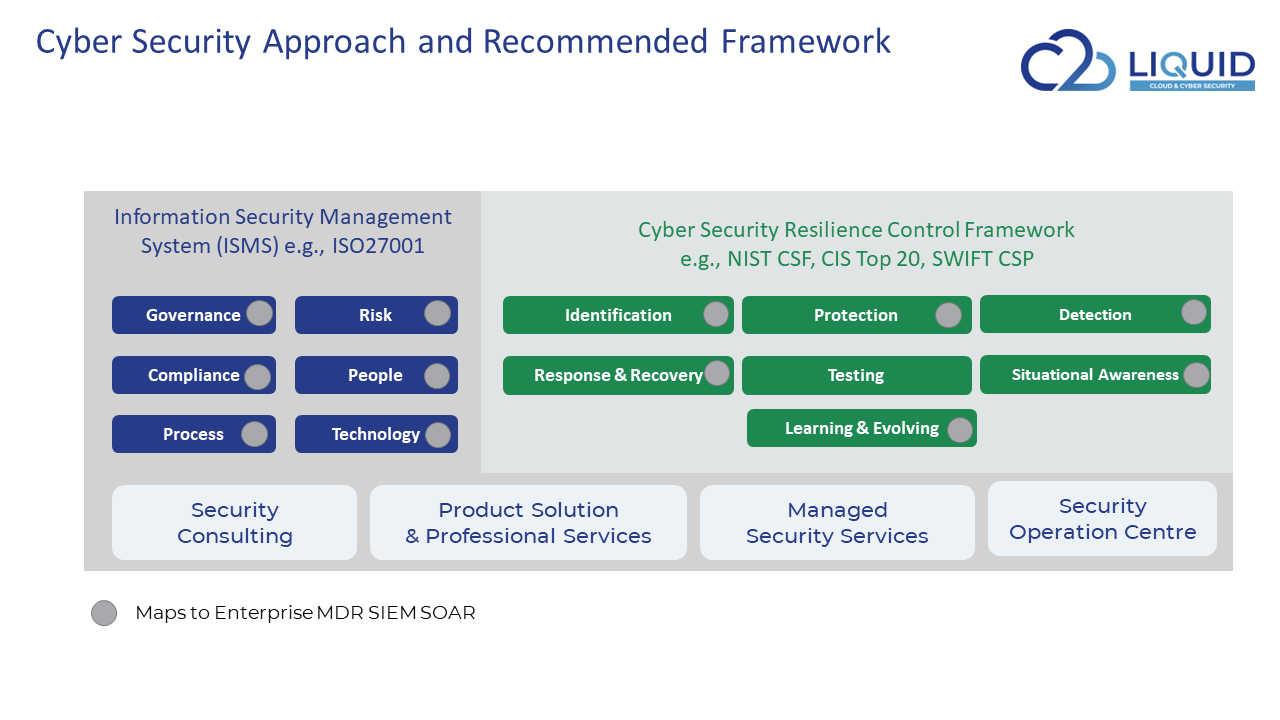 Cyber Security Approach and Recommended Framework

C2 LIQUID
CLOUD & CYBER SECURITY

Information Security Management System (ISMS) e.g., ISO27001

Governance
Risk
Compliance
People
Process
Technology

Cyber Security Resilience Control Framework e.g., NIST CSF, CIS Top 20, SWIFT CSP

Identification
Protection
Detection
Response & Recovery
Testing
Situational Awareness
Learning & Evolving

Security Consulting
Product Solution & Professional Services
Managed Security Services
Security Operation Centre

Maps to Enterprise MDR SIEM SOAR